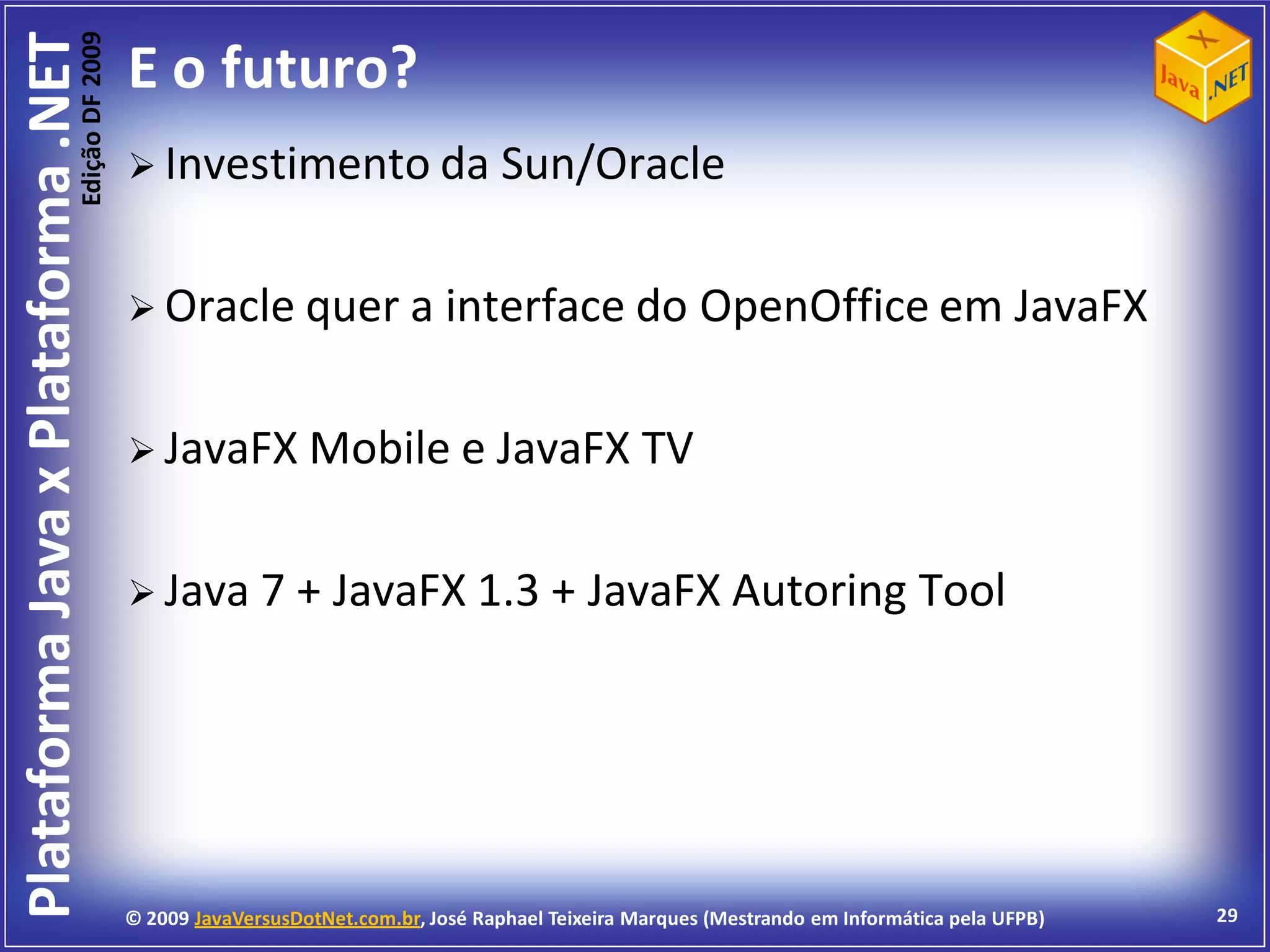 Plataforma Java x Plataforma .NET
Edição DF 2009

E o futuro?

X
Java .NET

➢ Investimento da Sun/Oracle

➢ Oracle quer a interface do OpenOffice em JavaFX

➢ JavaFX Mobile e JavaFX TV

➢ Java 7 + JavaFX 1.3 + JavaFX Autoring Tool

© 2009 JavaVersusDotNet.com.br, José Raphael Teixeira Marques (Mestrando em Informática pela UFPB)

29